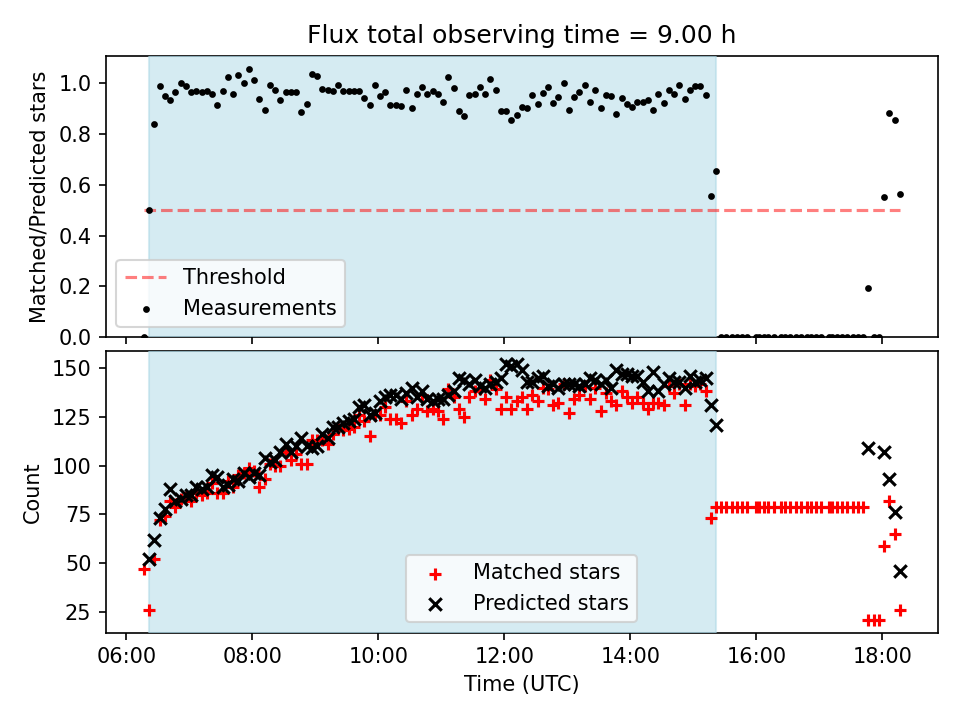 Flux total observing time = 9.00 h

Matched/Predicted stars

1.0
0.8
0.6
0.4
0.2
0.0

Threshold
Measurements

Count

150
125
100
75
50
25

Matched stars
Predicted stars

06:00
08:00
10:00
12:00
14:00
16:00
18:00

Time (UTC)